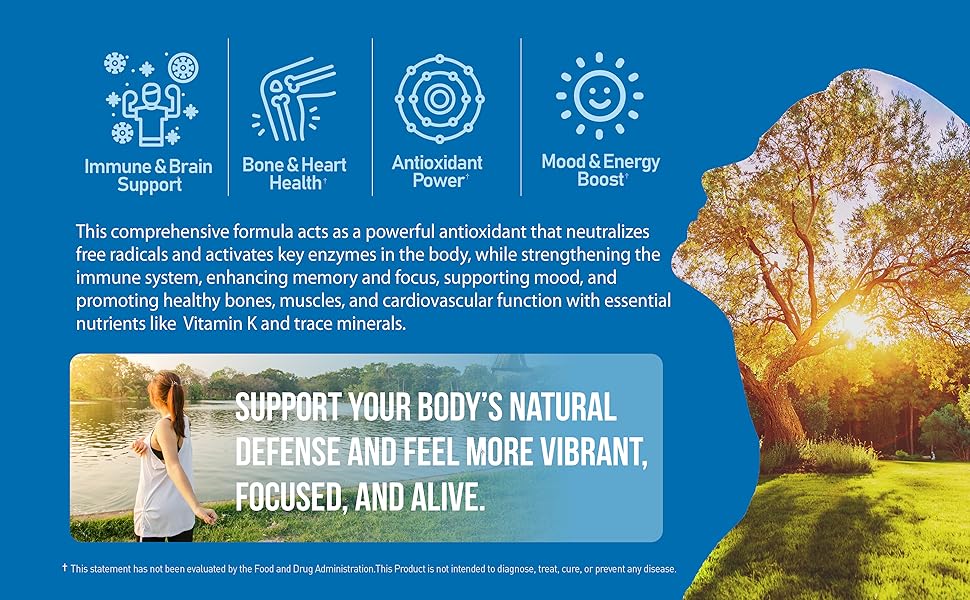 Immune & Brain Support

Bone & Heart Health†

Antioxidant Power†

Mood & Energy Boost†

This comprehensive formula acts as a powerful antioxidant that neutralizes free radicals and activates key enzymes in the body, while strengthening the immune system, enhancing memory and focus, supporting mood, and promoting healthy bones, muscles, and cardiovascular function with essential nutrients like Vitamin K and trace minerals.

SUPPORT YOUR BODY'S NATURAL DEFENSE AND FEEL MORE VIBRANT, FOCUSED, AND ALIVE.

† This statement has not been evaluated by the Food and Drug Administration.This Product is not intended to diagnose, treat, cure, or prevent any disease.